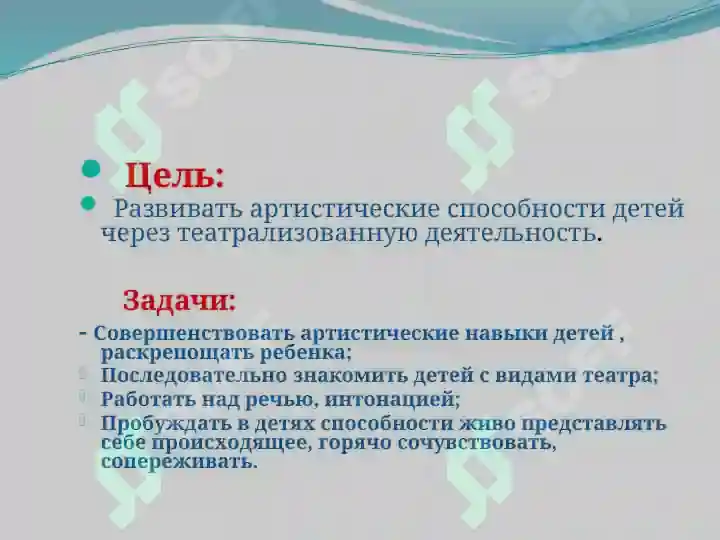 Цель:

Развивать артистические способности детей через театрализованную деятельность.

Задачи:

- Совершенствовать артистические навыки детей , раскрепощать ребенка;

Последовательно знакомить детей с видами театра;

Работать над речью, интонацией;

Пробуждать в детях способности живо представлять себе происходящее, горячо сочувствовать, сопереживать.